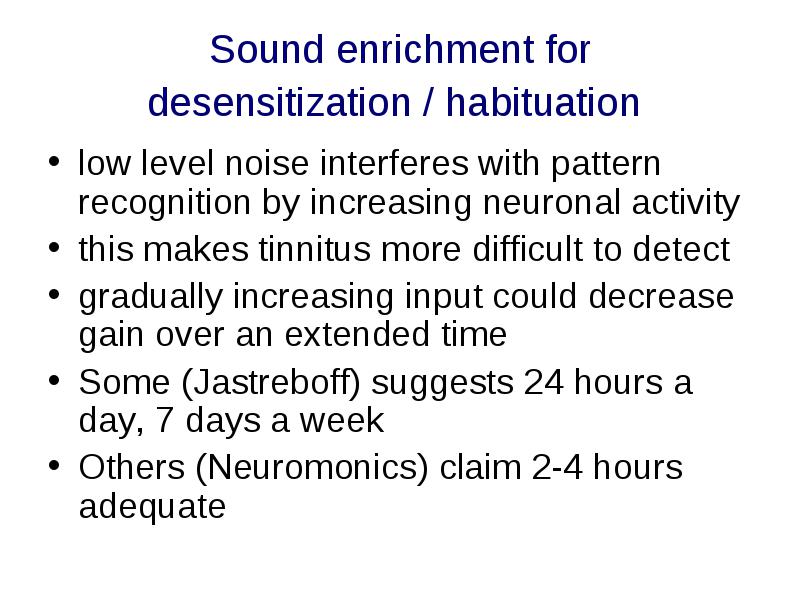 Sound enrichment for desensitization / habituation

• low level noise interferes with pattern recognition by increasing neuronal activity
• this makes tinnitus more difficult to detect
• gradually increasing input could decrease gain over an extended time
• Some (Jastreboff) suggests 24 hours a day, 7 days a week
• Others (Neuromonics) claim 2-4 hours adequate